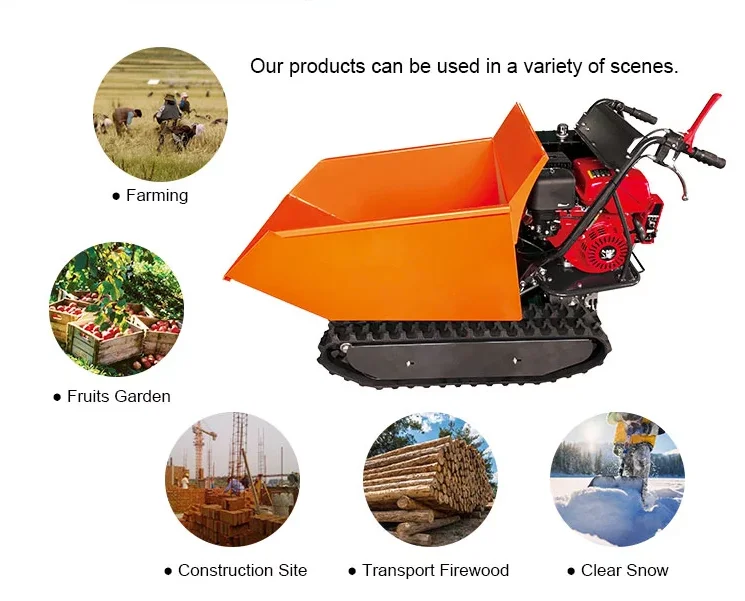 Our products can be used in a variety of scenes.

● Farming

● Fruits Garden

● Construction Site

● Transport Firewood

● Clear Snow